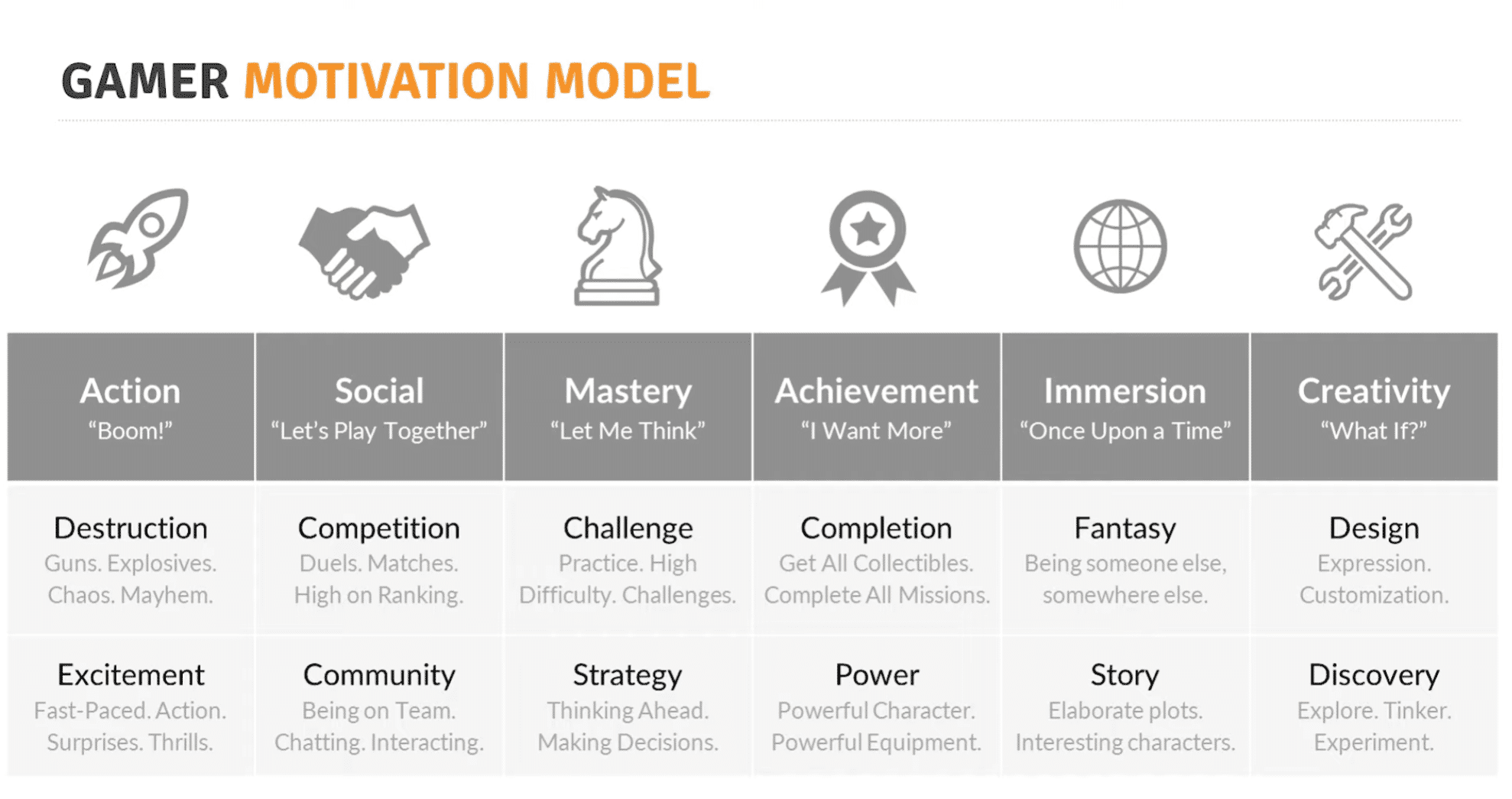 GAMER MOTIVATION MODEL

| Action “Boom!” | Social “Let’s Play Together” | Mastery “Let Me Think” | Achievement “I Want More” | Immersion “Once Upon a Time” | Creativity “What If?” |
|---|---|---|---|---|---|
| Destruction Guns. Explosives. Chaos. Mayhem. | Competition Duels. Matches. High on Ranking. | Challenge Practice. High Difficulty. Challenges. | Completion Get All Collectibles. Complete All Missions. | Fantasy Being someone else, somewhere else. | Design Expression. Customization. |
| Excitement Fast-Paced. Action. Surprises. Thrills. | Community Being on Team. Chatting. Interacting. | Strategy Thinking Ahead. Making Decisions. | Power Powerful Character. Powerful Equipment. | Story Elaborate plots. Interesting characters. | Discovery Explore. Tinker. Experiment. |